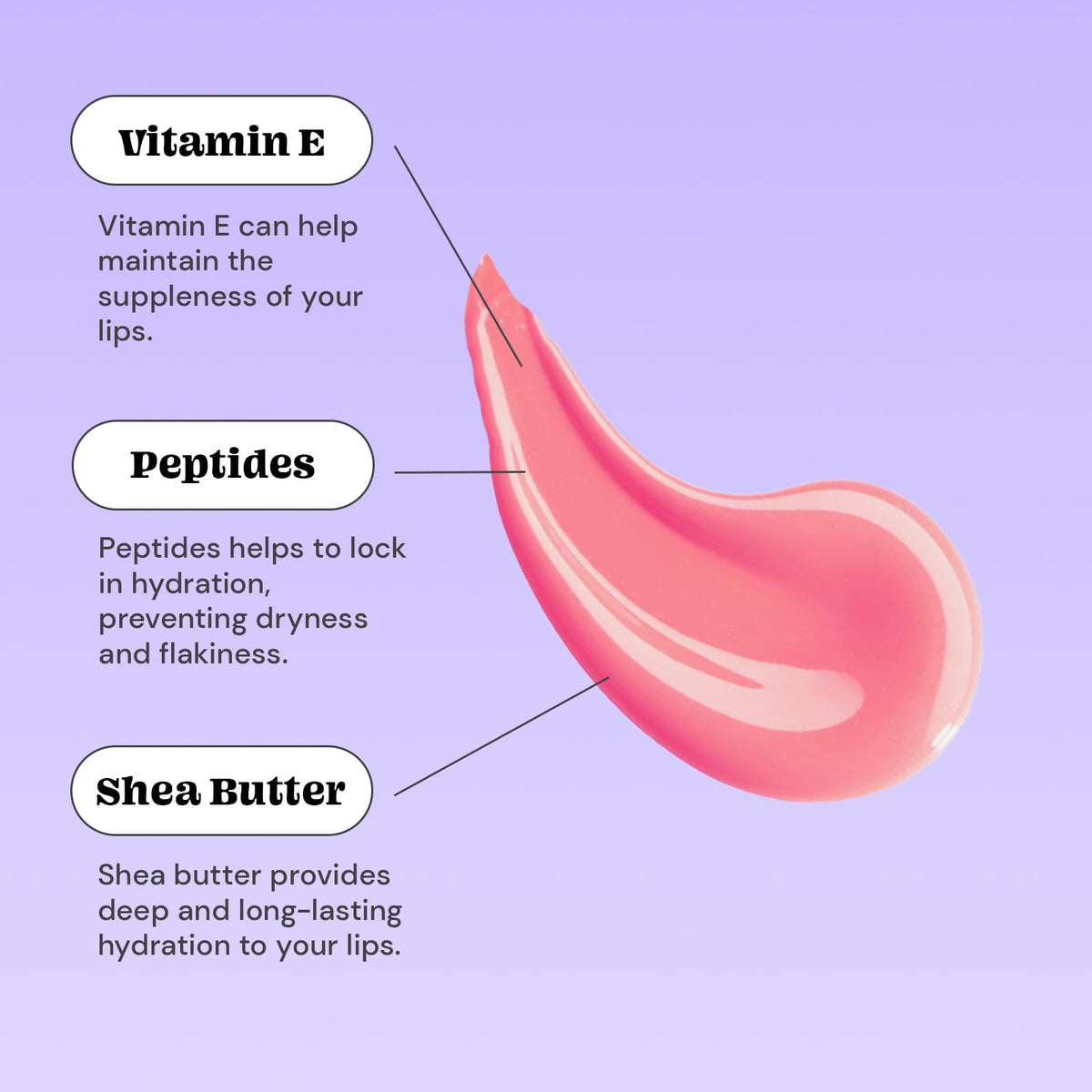 Vitamin E

Vitamin E can help maintain the suppleness of your lips.

Peptides

Peptides helps to lock in hydration, preventing dryness and flakiness.

Shea Butter

Shea butter provides deep and long-lasting hydration to your lips.